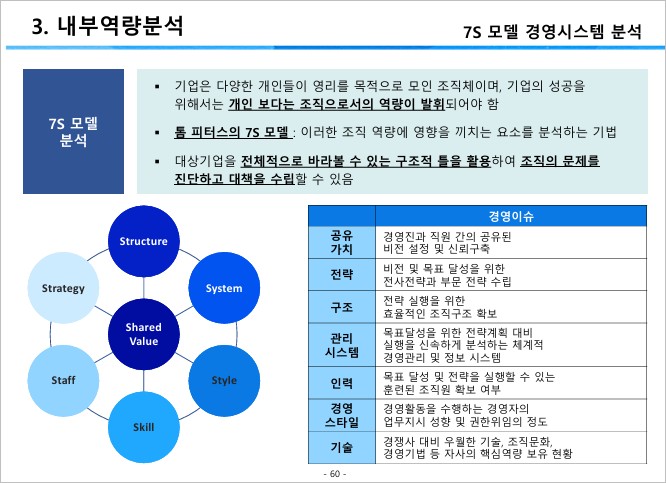 3. 내부역량분석

7S 모델 경영시스템 분석

7S 모델 분석

▪ 기업은 다양한 개인들이 영리를 목적으로 모인 조직체이며, 기업의 성공을 위해서는 개인 보다는 조직으로서의 역량이 발휘되어야 함

▪ 톰 피터스의 7S 모델 : 이러한 조직 역량에 영향을 끼치는 요소를 분석하는 기법

▪ 대상기업을 전체적으로 바라볼 수 있는 구조적 틀을 활용하여 조직의 문제를 진단하고 대책을 수립할 수 있음

Structure
Strategy
System
Shared Value
Staff
Style
Skill

| | 경영이슈 |
|---|---|
| 공유 가치 | 경영진과 직원 간의 공유된 비전 설정 및 신뢰구축 |
| 전략 | 비전 및 목표 달성을 위한 전사전략과 부문 전략 수립 |
| 구조 | 전략 실행을 위한 효율적인 조직구조 확보 |
| 관리 시스템 | 목표달성을 위한 전략계획 대비 실행을 신속하게 분석하는 체계적 경영관리 및 정보 시스템 |
| 인력 | 목표 달성 및 전략을 실행할 수 있는 훈련된 조직원 확보 여부 |
| 경영 스타일 | 경영활동을 수행하는 경영자의 업무지시 성향 및 권한위임의 정도 |
| 기술 | 경쟁사 대비 우월한 기술, 조직문화, 경영기법 등 자사의 핵심역량 보유 현황 |

- 60 -